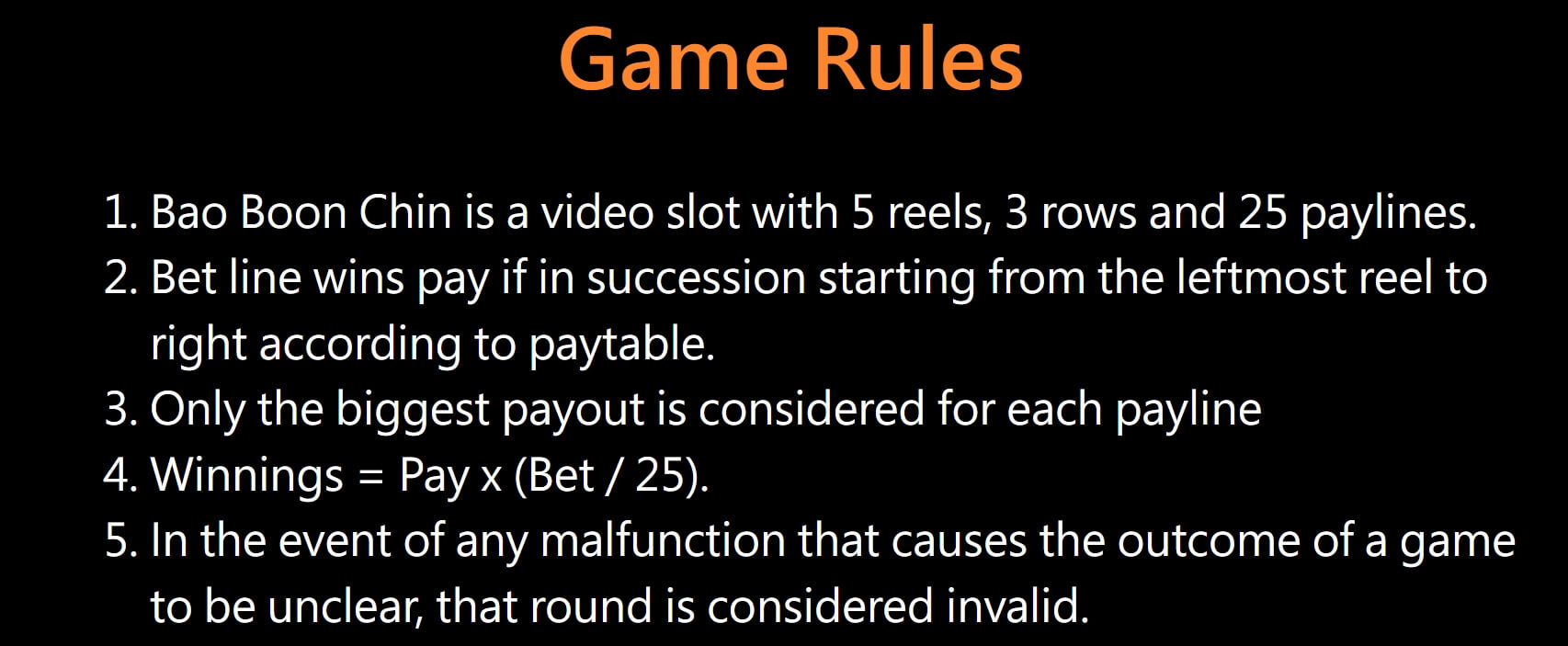 Game Rules

1. Bao Boon Chin is a video slot with 5 reels, 3 rows and 25 paylines.
2. Bet line wins pay if in succession starting from the leftmost reel to right according to paytable.
3. Only the biggest payout is considered for each payline
4. Winnings = Pay x (Bet / 25).
5. In the event of any malfunction that causes the outcome of a game to be unclear, that round is considered invalid.